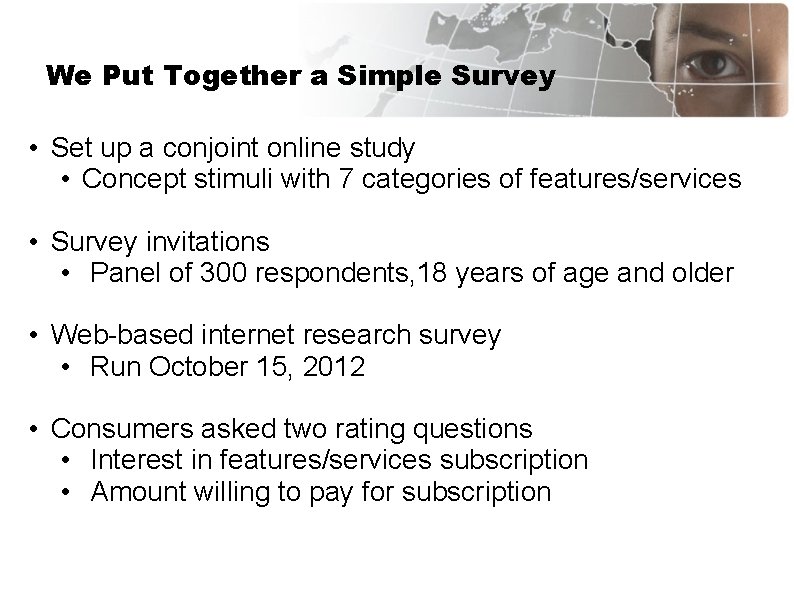 We Put Together a Simple Survey

• Set up a conjoint online study
  • Concept stimuli with 7 categories of features/services

• Survey invitations
  • Panel of 300 respondents,18 years of age and older

• Web-based internet research survey
  • Run October 15, 2012

• Consumers asked two rating questions
  • Interest in features/services subscription
  • Amount willing to pay for subscription